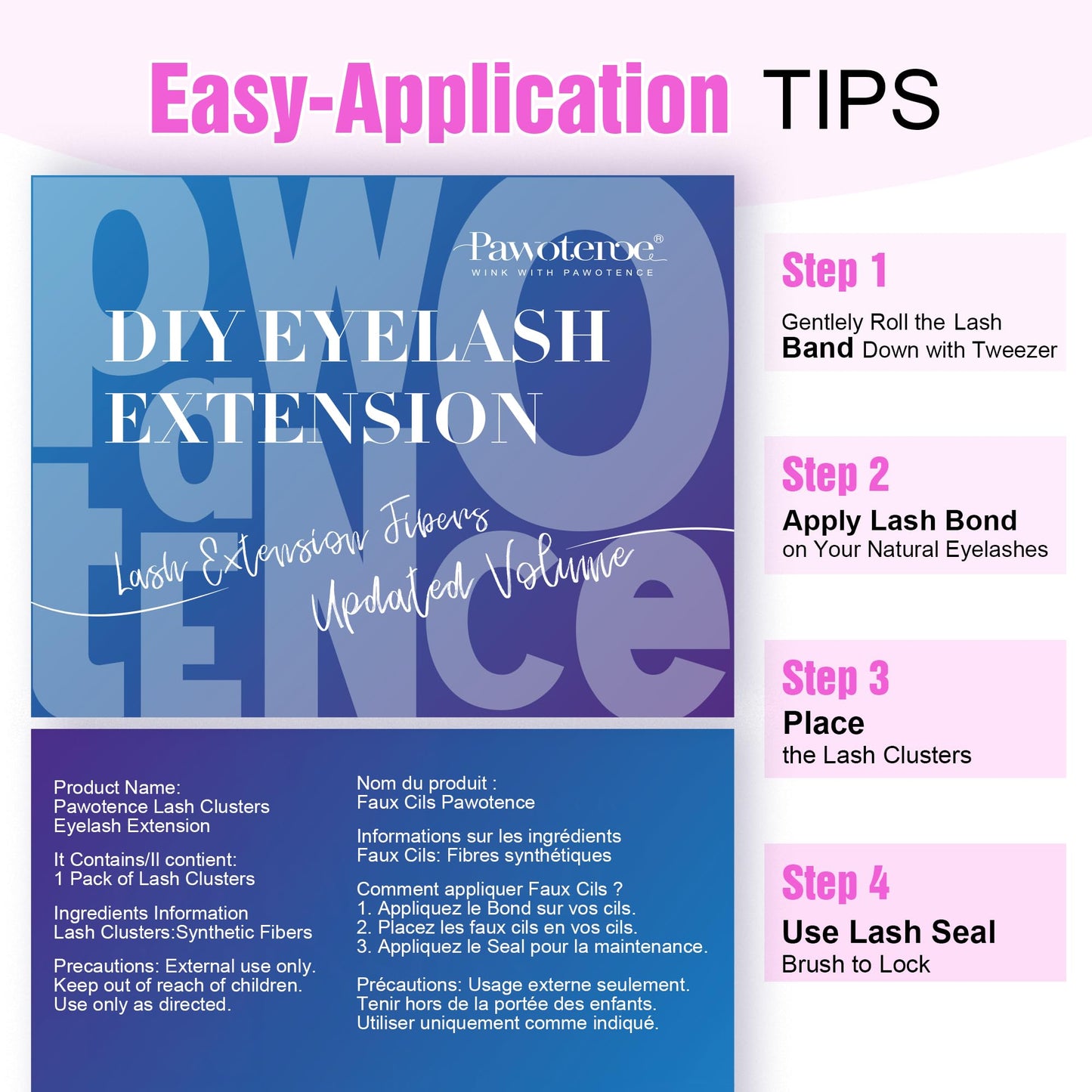 Easy-Application TIPS

Pawotence®
WINK WITH PAWOTENCE

DIY EYELASH EXTENSION

Lash Extension Fibers
Updated Volume

Product Name:
Pawotence Lash Clusters
Eyelash Extension

It Contains/Il contient:
1 Pack of Lash Clusters

Ingredients Information
Lash Clusters:Synthetic Fibers

Precautions: External use only.
Keep out of reach of children.
Use only as directed.

Nom du produit :
Faux Cils Pawotence

Informations sur les ingrédients
Faux Cils: Fibres synthétiques

Comment appliquer Faux Cils ?
1. Appliquez le Bond sur vos cils.
2. Placez les faux cils en vos cils.
3. Appliquez le Seal pour la maintenance.

Précautions: Usage externe seulement.
Tenir hors de la portée des enfants.
Utiliser uniquement comme indiqué.

Step 1
Gentlely Roll the Lash Band Down with Tweezer

Step 2
Apply Lash Bond on Your Natural Eyelashes

Step 3
Place the Lash Clusters

Step 4
Use Lash Seal Brush to Lock